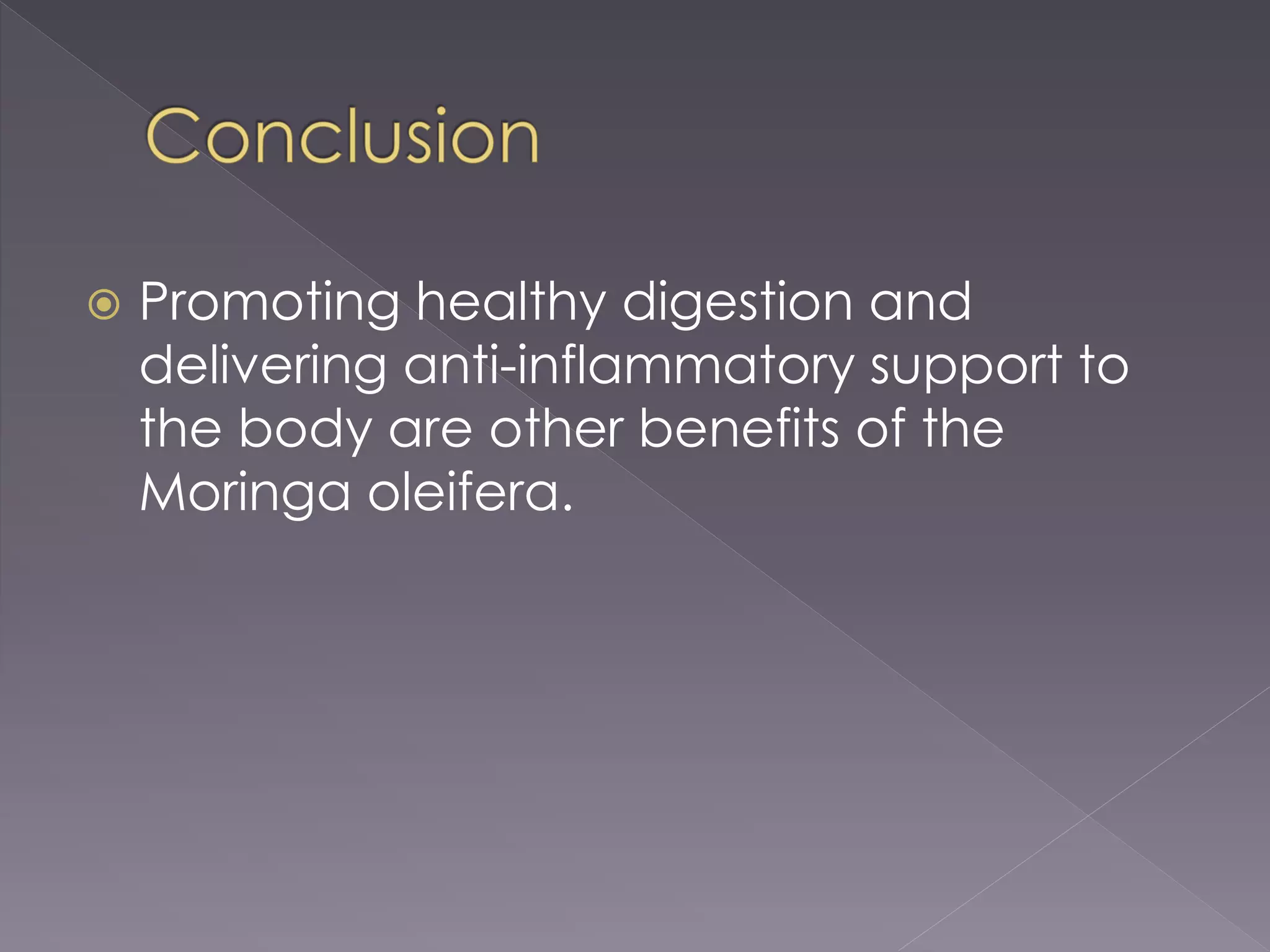 Conclusion

Promoting healthy digestion and delivering anti-inflammatory support to the body are other benefits of the Moringa oleifera.